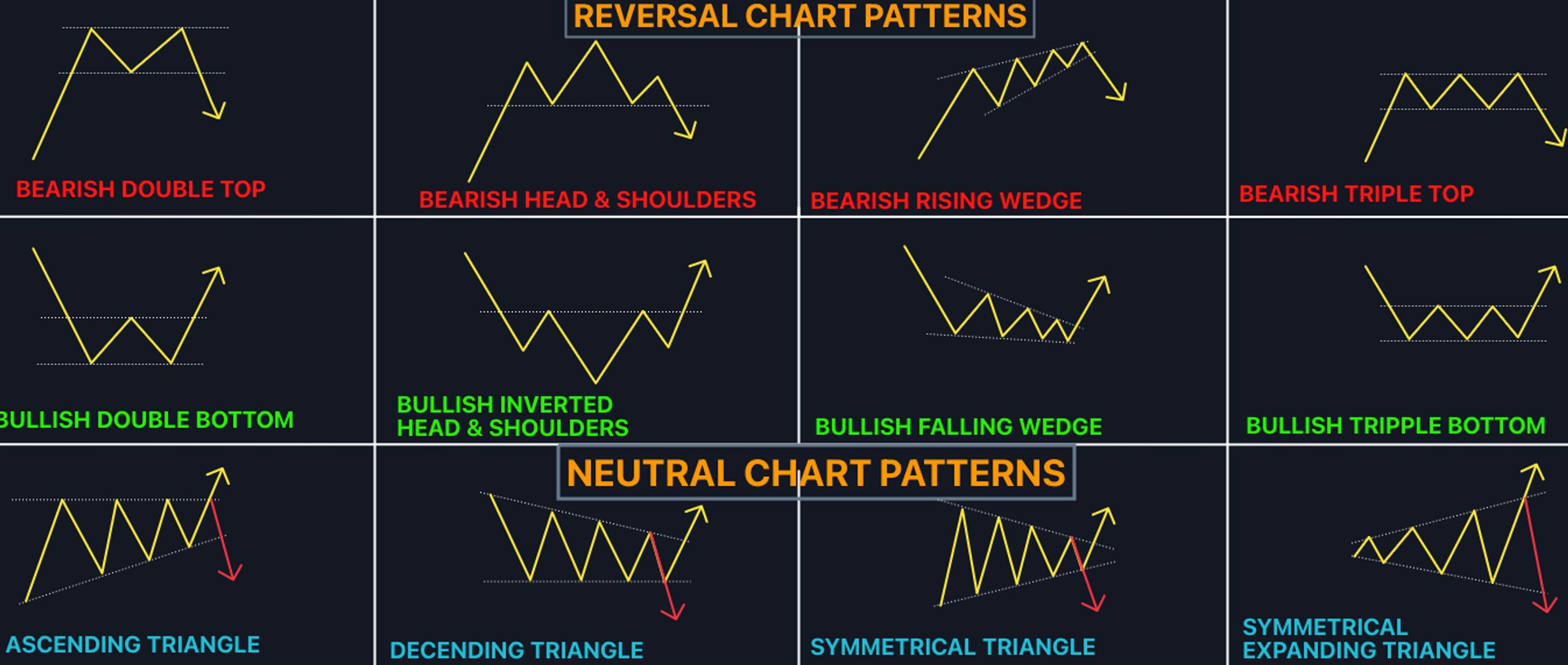 REVERSAL CHART PATTERNS

BEARISH DOUBLE TOP

BEARISH HEAD & SHOULDERS

BEARISH RISING WEDGE

BEARISH TRIPLE TOP

BULLISH DOUBLE BOTTOM

BULLISH INVERTED HEAD & SHOULDERS

BULLISH FALLING WEDGE

BULLISH TRIPPLE BOTTOM

NEUTRAL CHART PATTERNS

ASCENDING TRIANGLE

DECENDING TRIANGLE

SYMMETRICAL TRIANGLE

SYMMETRICAL EXPANDING TRIANGLE